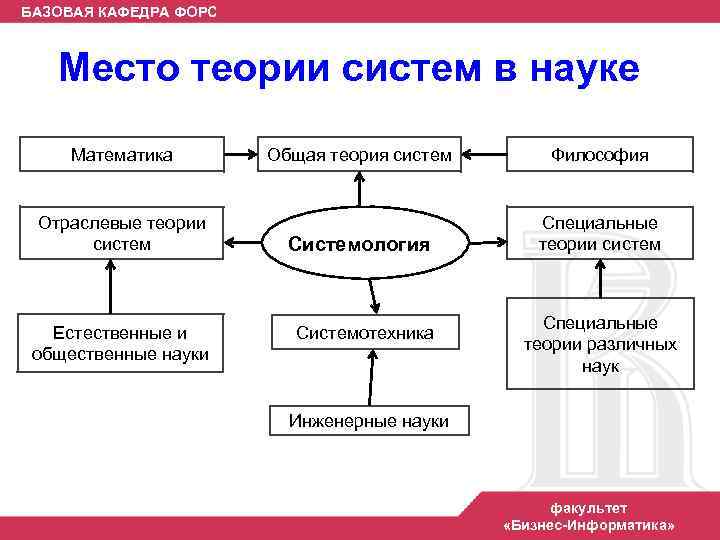 БАЗОВАЯ КАФЕДРА ФОРС

Место теории систем в науке

Математика

Общая теория систем

Философия

Отраслевые теории систем

Системология

Специальные теории систем

Естественные и общественные науки

Системотехника

Специальные теории различных наук

Инженерные науки

факультет «Бизнес-Информатика»